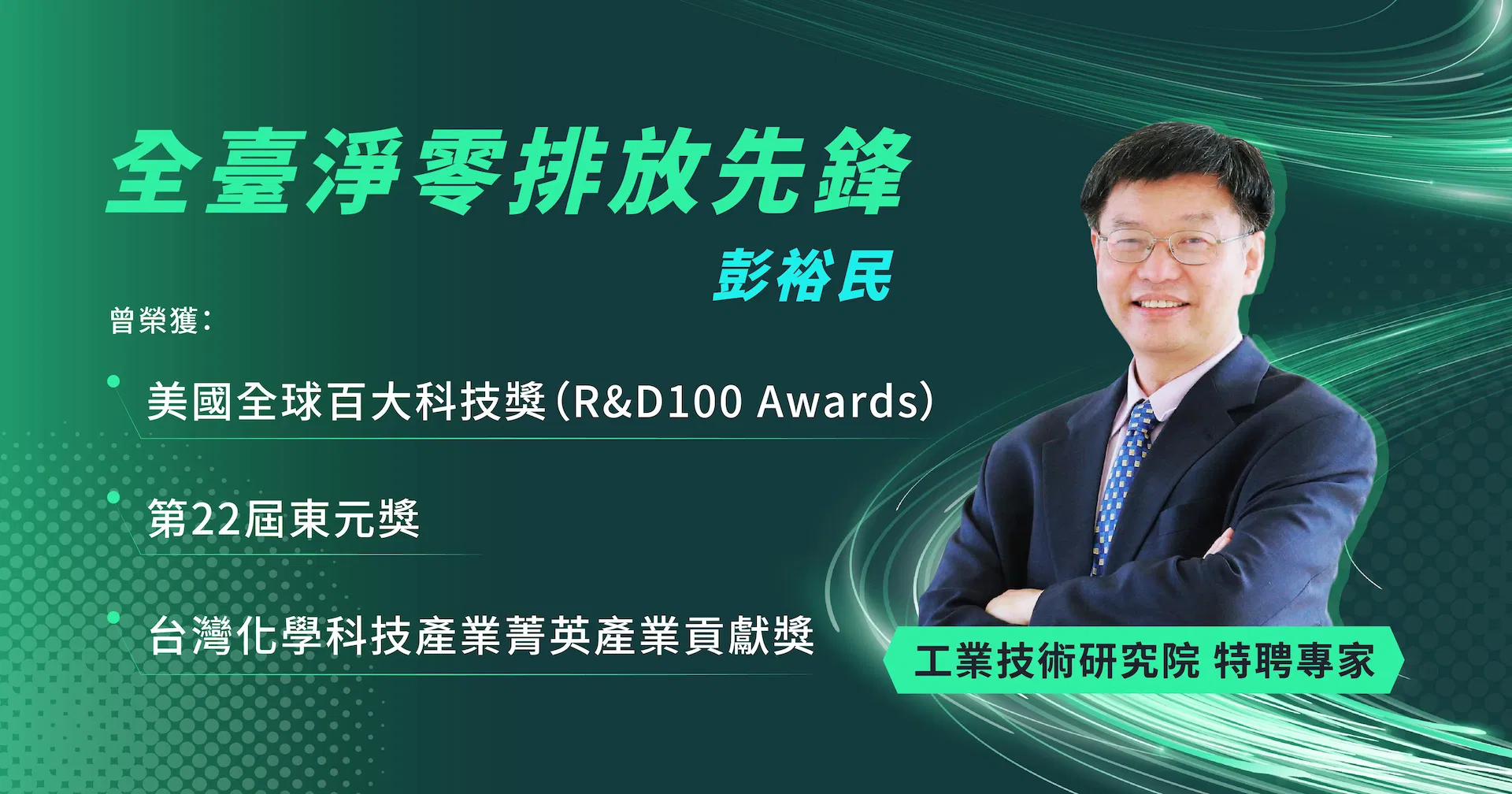 全臺淨零排放先鋒

彭裕民

曾榮獲:

美國全球百大科技獎(R&D100 Awards)

第22屆東元獎

台灣化學科技產業菁英產業貢獻獎

工業技術研究院 特聘專家